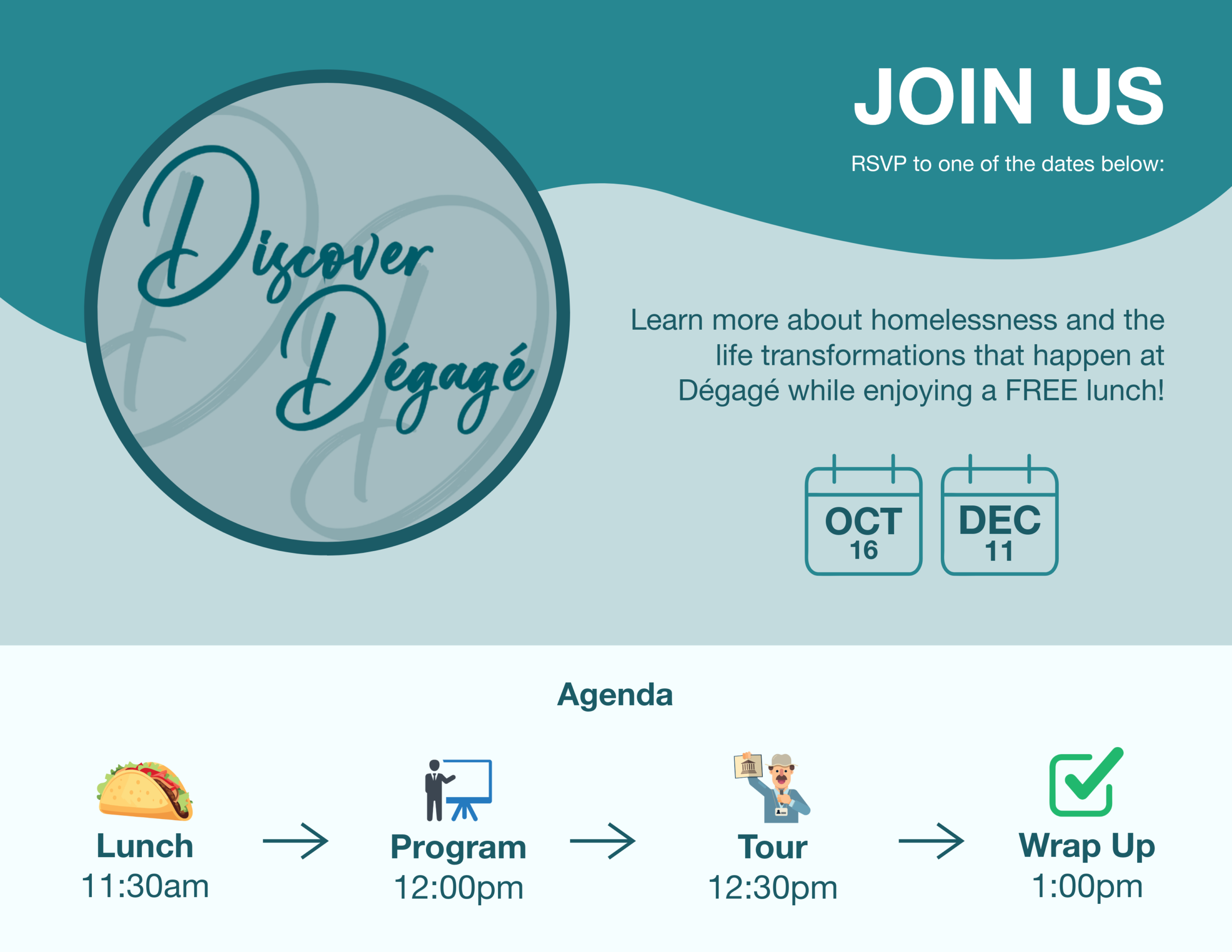 Discover Dégagé

JOIN US

RSVP to one of the dates below:

Learn more about homelessness and the life transformations that happen at Dégagé while enjoying a FREE lunch!

OCT 16

DEC 11

Agenda

Lunch
11:30am

Program
12:00pm

Tour
12:30pm

Wrap Up
1:00pm